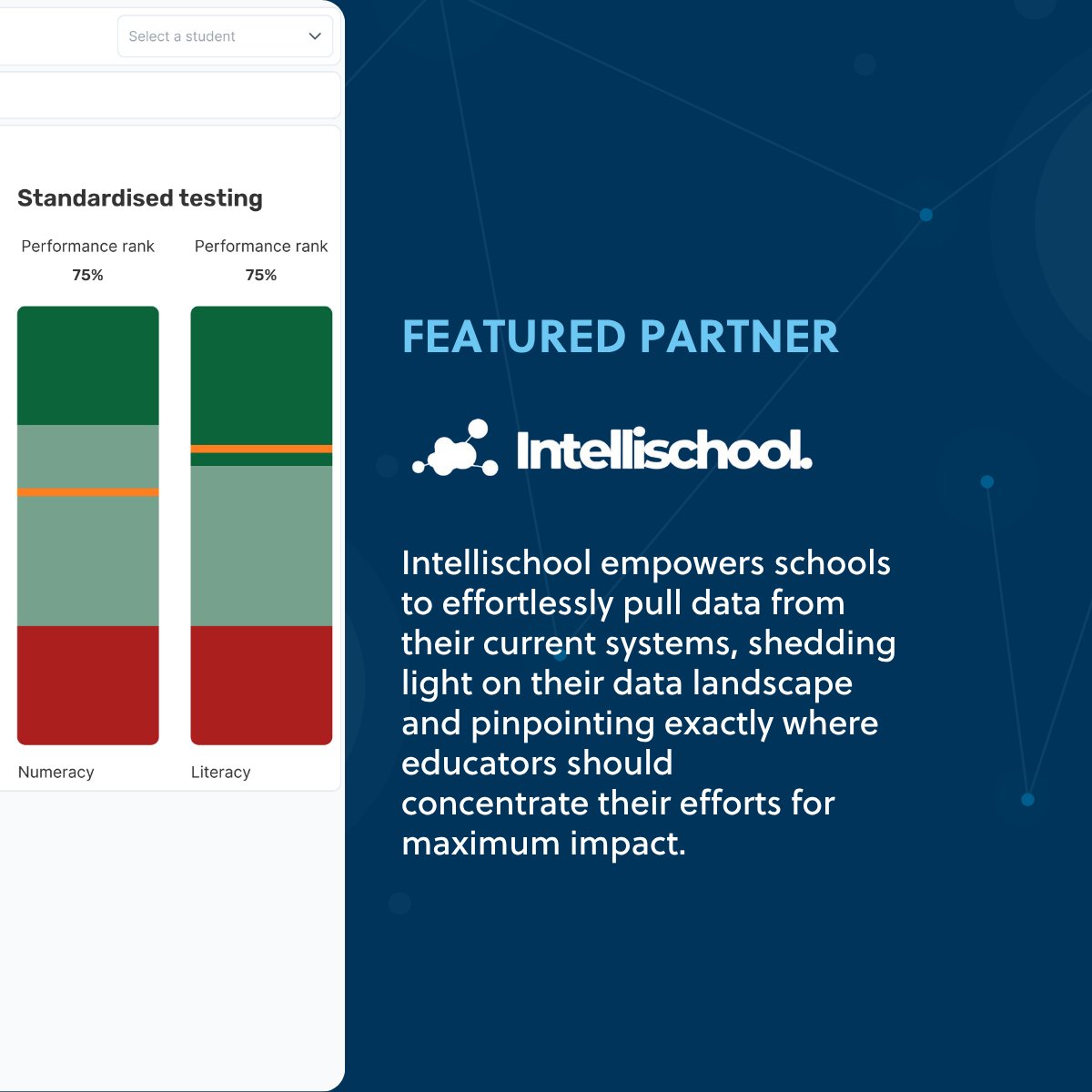 Select a student

Standardised testing

Performance rank
75%

Performance rank
75%

Numeracy

Literacy

FEATURED PARTNER

Intellischool.

Intellischool empowers schools to effortlessly pull data from their current systems, shedding light on their data landscape and pinpointing exactly where educators should concentrate their efforts for maximum impact.